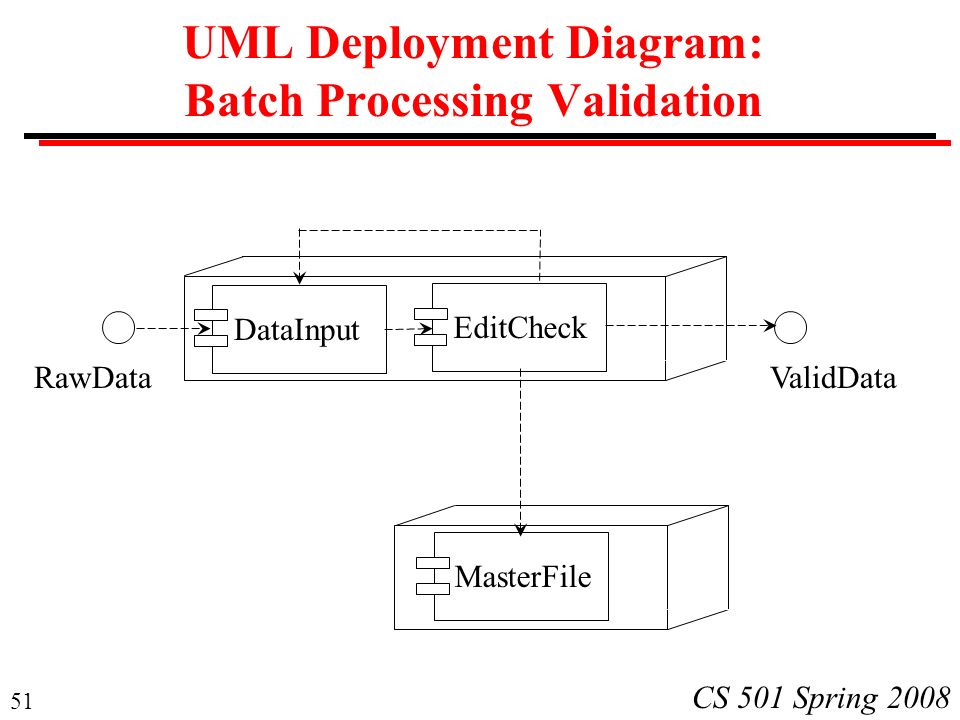 UML Deployment Diagram: Batch Processing Validation

DataInput

EditCheck

RawData

ValidData

MasterFile

51

CS 501 Spring 2008